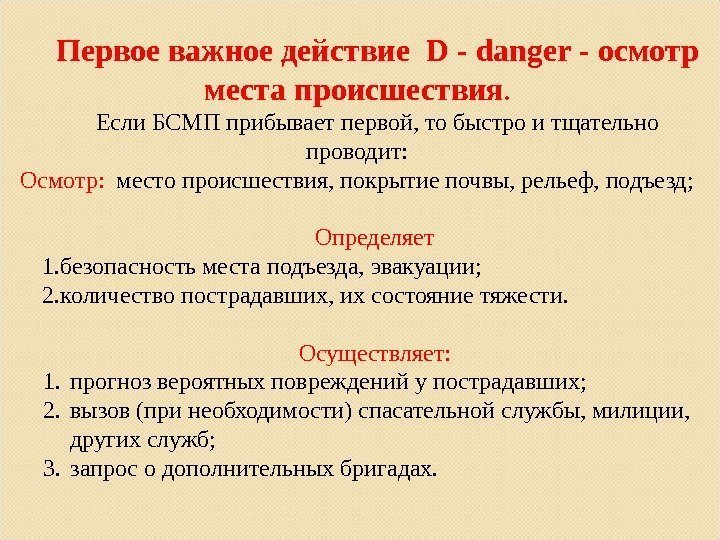 Первое важное действие D - danger - осмотр места происшествия.

Если БСМП прибывает первой, то быстро и тщательно проводит:

Осмотр: место происшествия, покрытие почвы, рельеф, подъезд;

Определяет

1.безопасность места подъезда, эвакуации;

2.количество пострадавших, их состояние тяжести.

Осуществляет:

1. прогноз вероятных повреждений у пострадавших;
2. вызов (при необходимости) спасательной службы, милиции, других служб;
3. запрос о дополнительных бригадах.